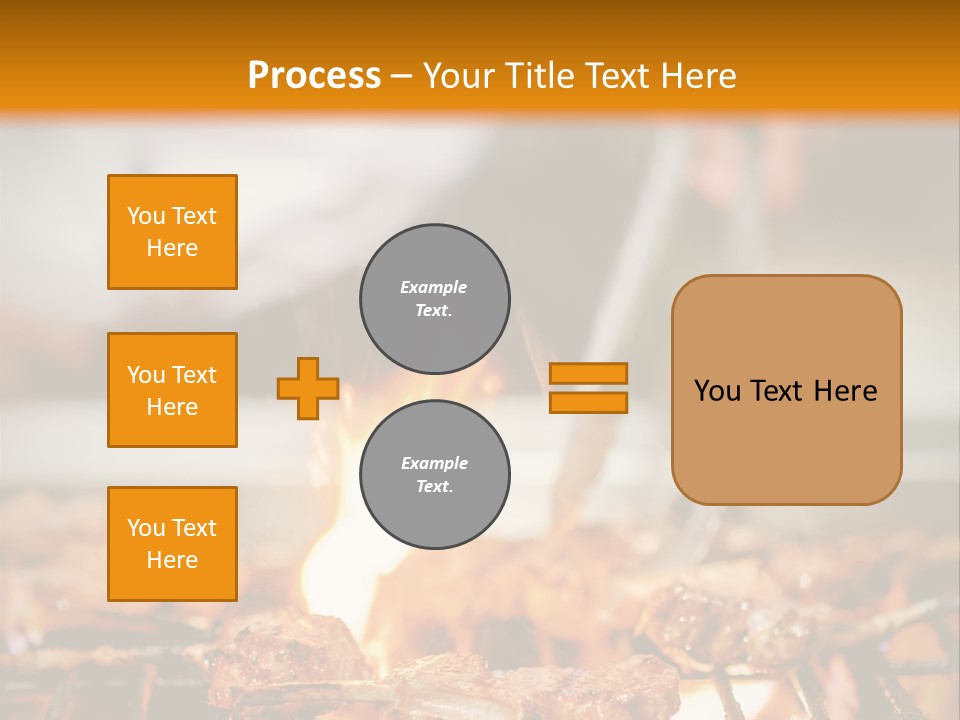 Process – Your Title Text Here

You Text Here

You Text Here

You Text Here

Example Text.

Example Text.

You Text Here